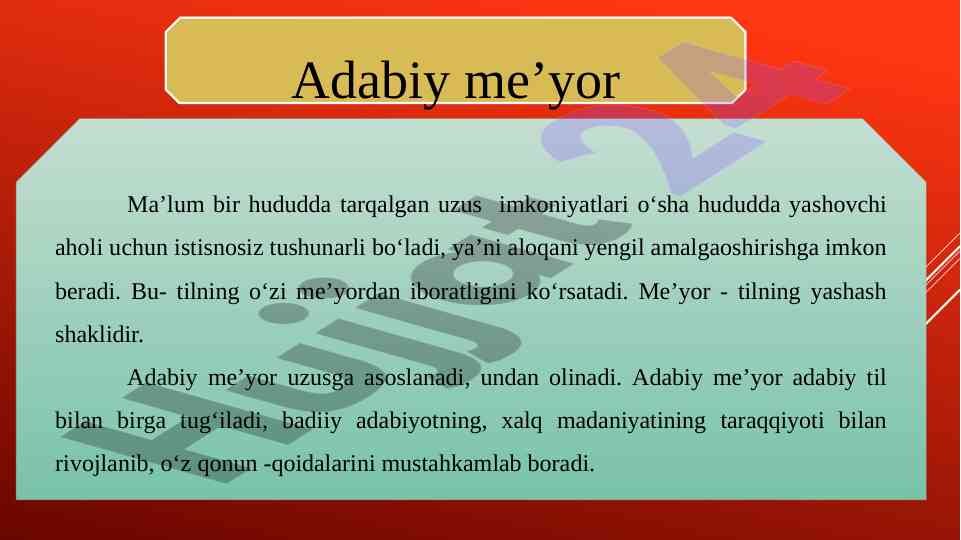 Adabiy me’yor

Ma’lum bir hududda tarqalgan uzus imkoniyatlari o‘sha hududda yashovchi aholi uchun istisnosiz tushunarli bo‘ladi, ya’ni aloqani yengil amalgaoshirishga imkon beradi. Bu- tilning o‘zi me’yordan iboratligini ko‘rsatadi. Me’yor - tilning yashash shaklidir.

Adabiy me’yor uzusga asoslanadi, undan olinadi. Adabiy me’yor adabiy til bilan birga tug‘iladi, badiiy adabiyotning, xalq madaniyatining taraqqiyoti bilan rivojlanib, o‘z qonun -qoidalarini mustahkamlab boradi.

Hujjat24